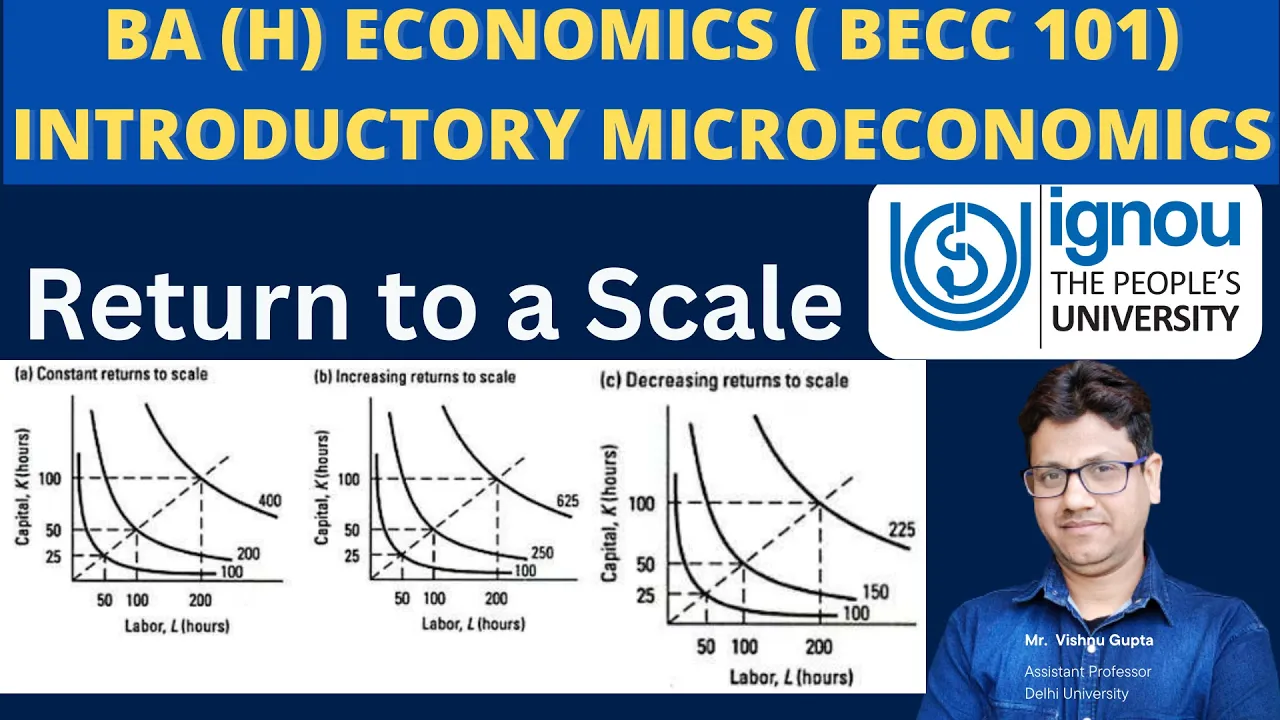 BA (H) ECONOMICS ( BECC 101)
INTRODUCTORY MICROECONOMICS

Return to a Scale

ignou
THE PEOPLE'S
UNIVERSITY

(a) Constant returns to scale

Capital, K (hours)
100
50
25
400
200
100
50 100 200
Labor, L (hours)

(b) Increasing returns to scale

Capital, K (hours)
100
50
25
625
250
100
50 100 200
Labor, L (hours)

(c) Decreasing returns to scale

Capital, K (hours)
100
50
25
225
150
100
50 100 200
Labor, L (hours)

Mr. Vishnu Gupta
Assistant Professor
Delhi University